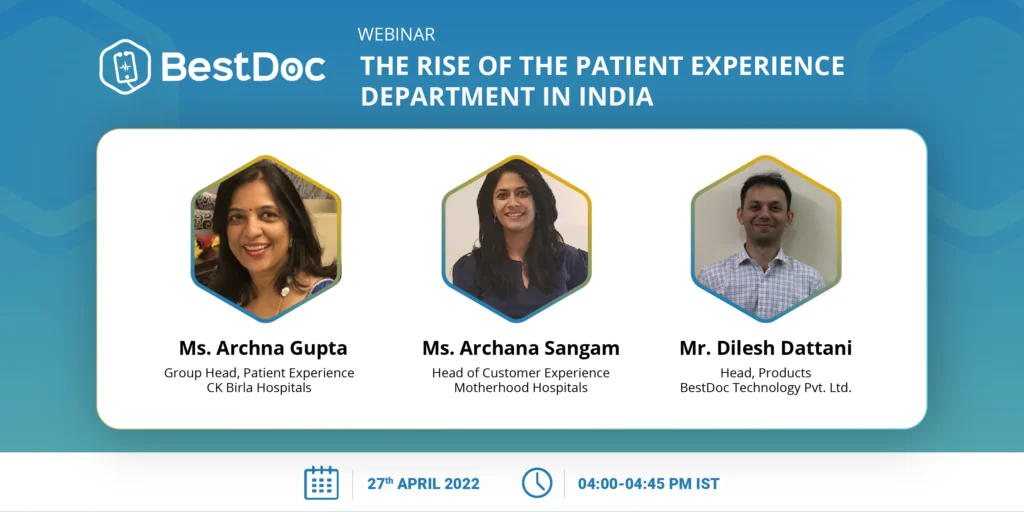 BestDoc

WEBINAR

THE RISE OF THE PATIENT EXPERIENCE DEPARTMENT IN INDIA

Ms. Archna Gupta
Group Head, Patient Experience
CK Birla Hospitals

Ms. Archana Sangam
Head of Customer Experience
Motherhood Hospitals

Mr. Dilesh Dattani
Head, Products
BestDoc Technology Pvt. Ltd.

27$^{th}$ APRIL 2022

04:00-04:45 PM IST